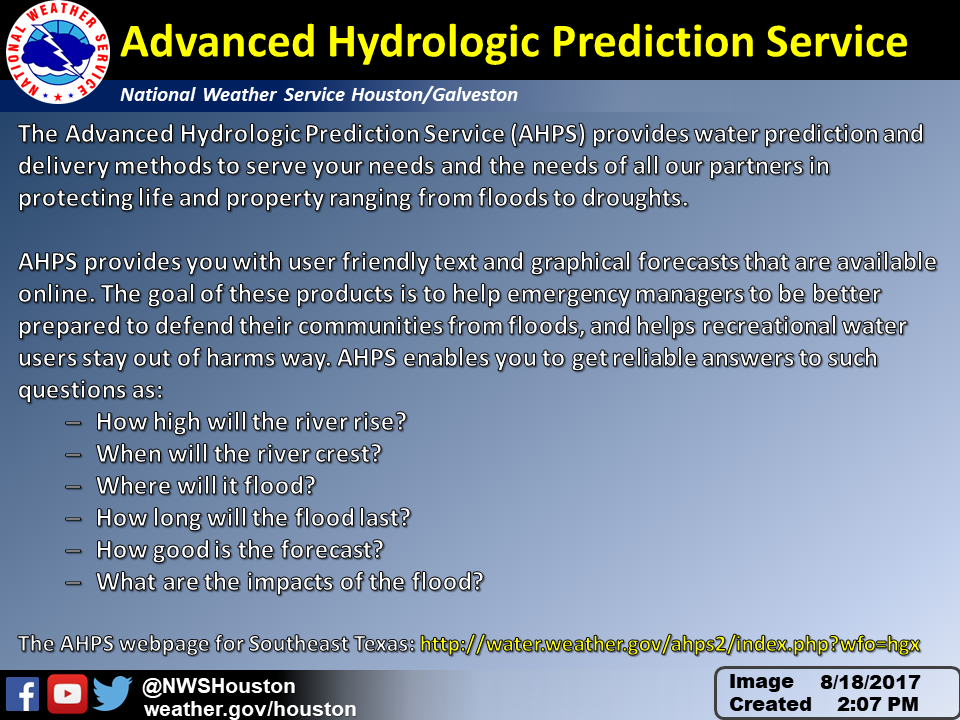 NATIONAL WEATHER SERVICE

Advanced Hydrologic Prediction Service

National Weather Service Houston/Galveston

The Advanced Hydrologic Prediction Service (AHPS) provides water prediction and delivery methods to serve your needs and the needs of all our partners in protecting life and property ranging from floods to droughts.

AHPS provides you with user friendly text and graphical forecasts that are available online. The goal of these products is to help emergency managers to be better prepared to defend their communities from floods, and helps recreational water users stay out of harms way. AHPS enables you to get reliable answers to such questions as:

– How high will the river rise?
– When will the river crest?
– Where will it flood?
– How long will the flood last?
– How good is the forecast?
– What are the impacts of the flood?

The AHPS webpage for Southeast Texas: http://water.weather.gov/ahps2/index.php?wfo=hgx

@NWSHouston
weather.gov/houston

Image Created 8/18/2017 2:07 PM